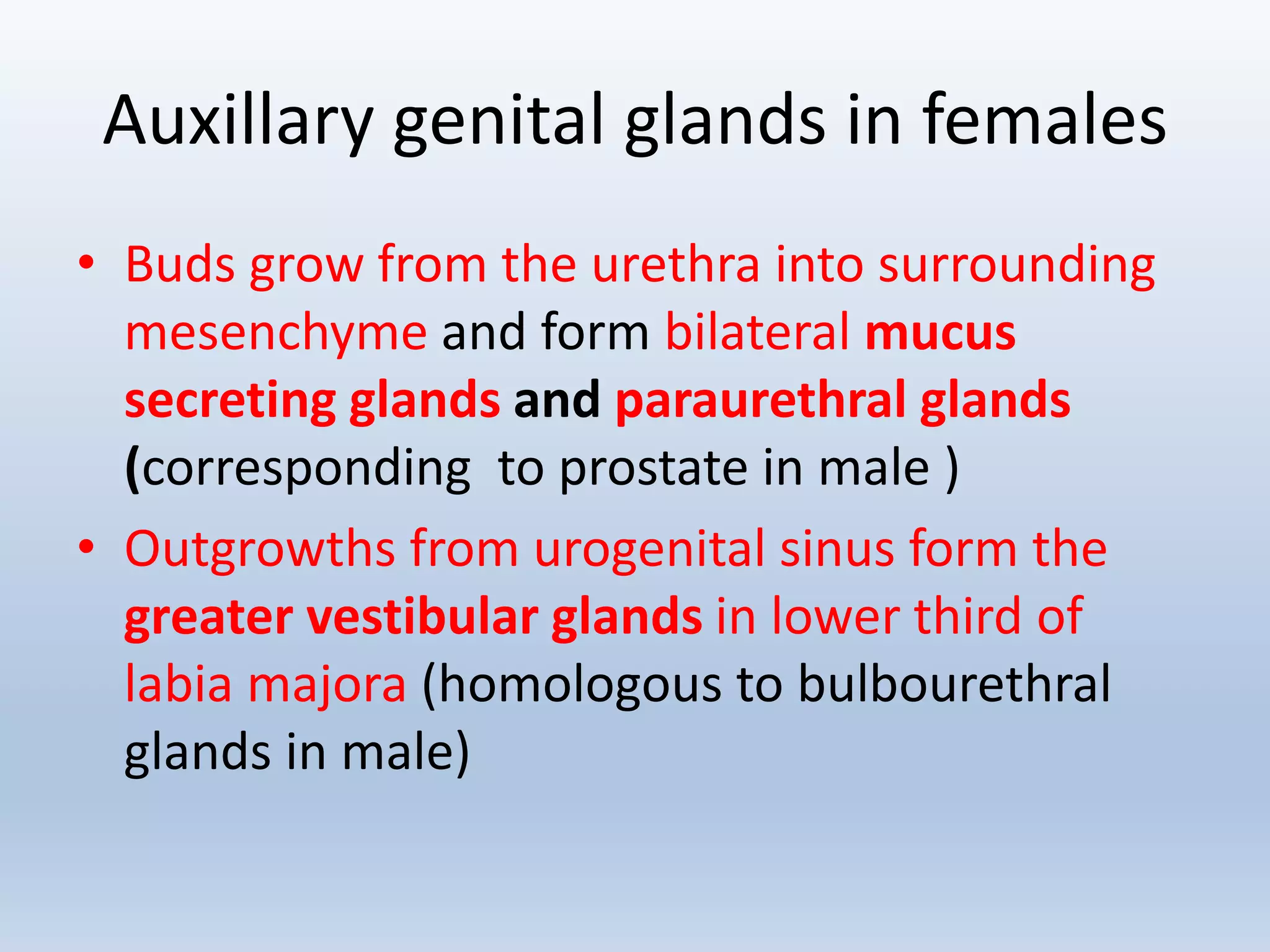 Auxillary genital glands in females

• Buds grow from the urethra into surrounding mesenchyme and form bilateral mucus secreting glands and paraurethral glands (corresponding  to prostate in male )

• Outgrowths from urogenital sinus form the greater vestibular glands in lower third of labia majora (homologous to bulbourethral glands in male)